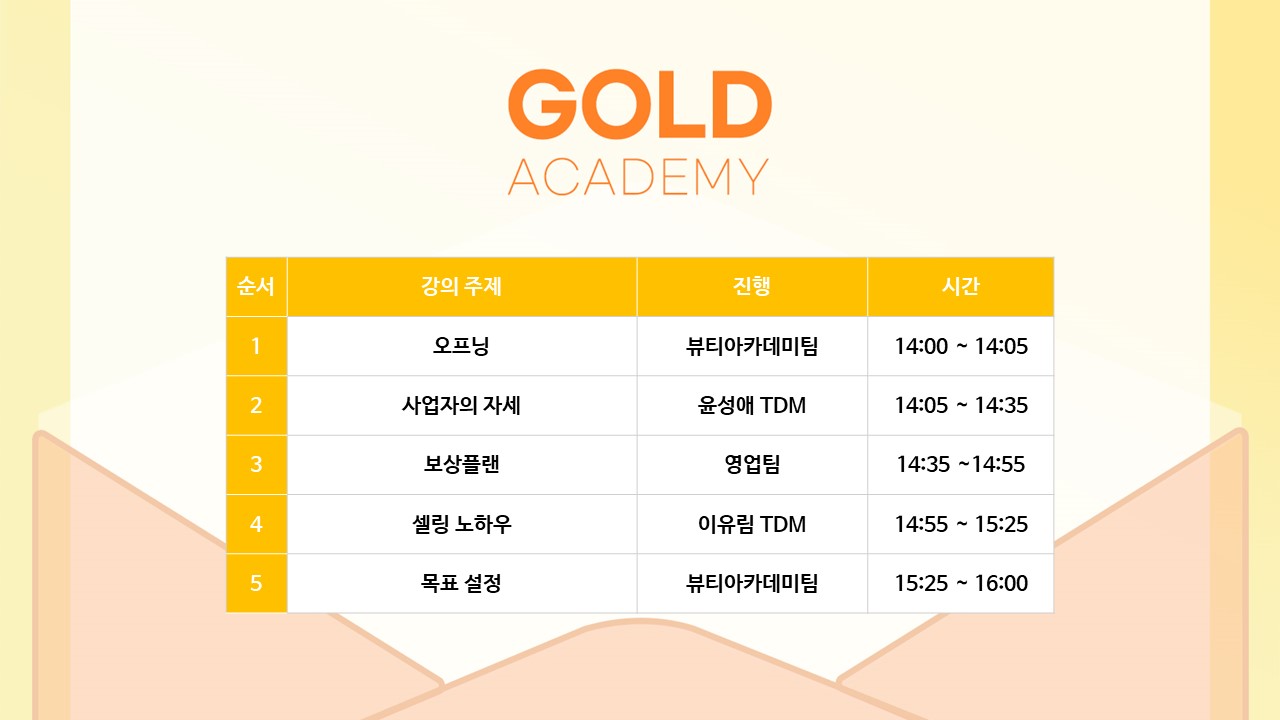 GOLD
ACADEMY

| 순서 | 강의 주제 | 진행 | 시간 |
|---|---|---|---|
| 1 | 오프닝 | 뷰티아카데미팀 | 14:00 ~ 14:05 |
| 2 | 사업자의 자세 | 윤성애 TDM | 14:05 ~ 14:35 |
| 3 | 보상플랜 | 영업팀 | 14:35 ~14:55 |
| 4 | 셀링 노하우 | 이유림 TDM | 14:55 ~ 15:25 |
| 5 | 목표 설정 | 뷰티아카데미팀 | 15:25 ~ 16:00 |